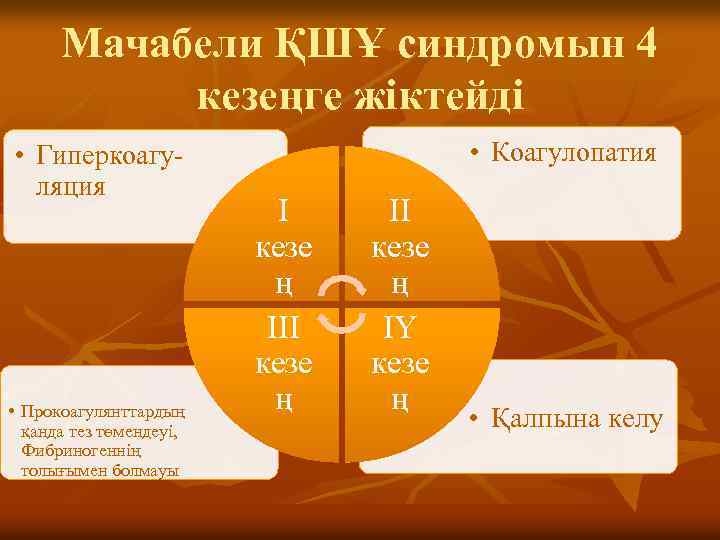 Мачабели ҚШҰ синдромын 4 кезеңге жіктейді

• Гиперкоагуляция

• Коагулопатия

I кезең

II кезең

III кезең

IY кезең

• Прокоагулянттардың қанда тез төмендеуі, Фибриногеннің толығымен болмауы

• Қалпына келу